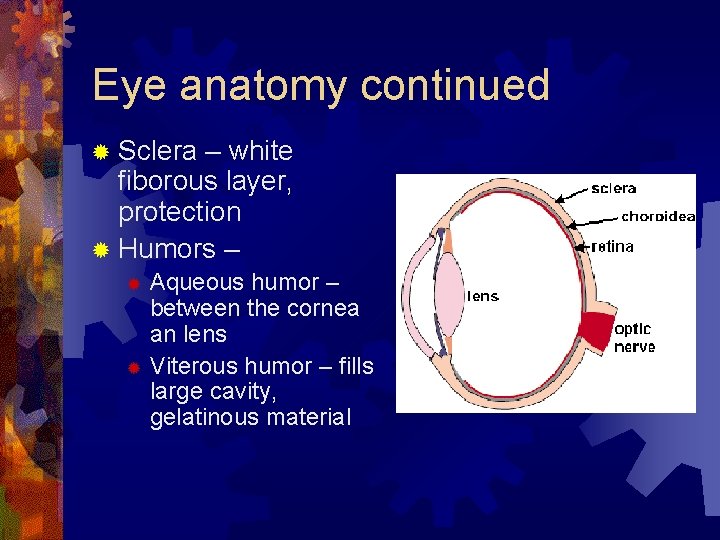 Eye anatomy continued

Sclera – white fiborous layer, protection

Humors –

Aqueous humor – between the cornea an lens

Viterous humor – fills large cavity, gelatinous material

sclera
choroidea
retina
lens
optic nerve